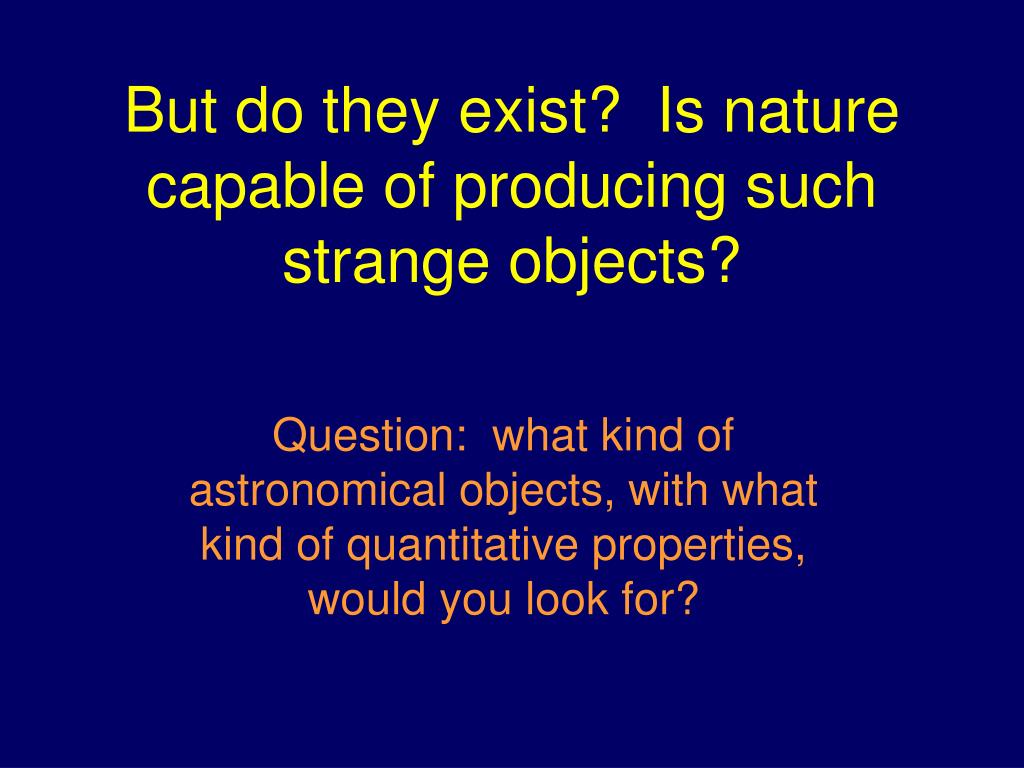 But do they exist?  Is nature capable of producing such strange objects?

Question:  what kind of astronomical objects, with what kind of quantitative properties, would you look for?